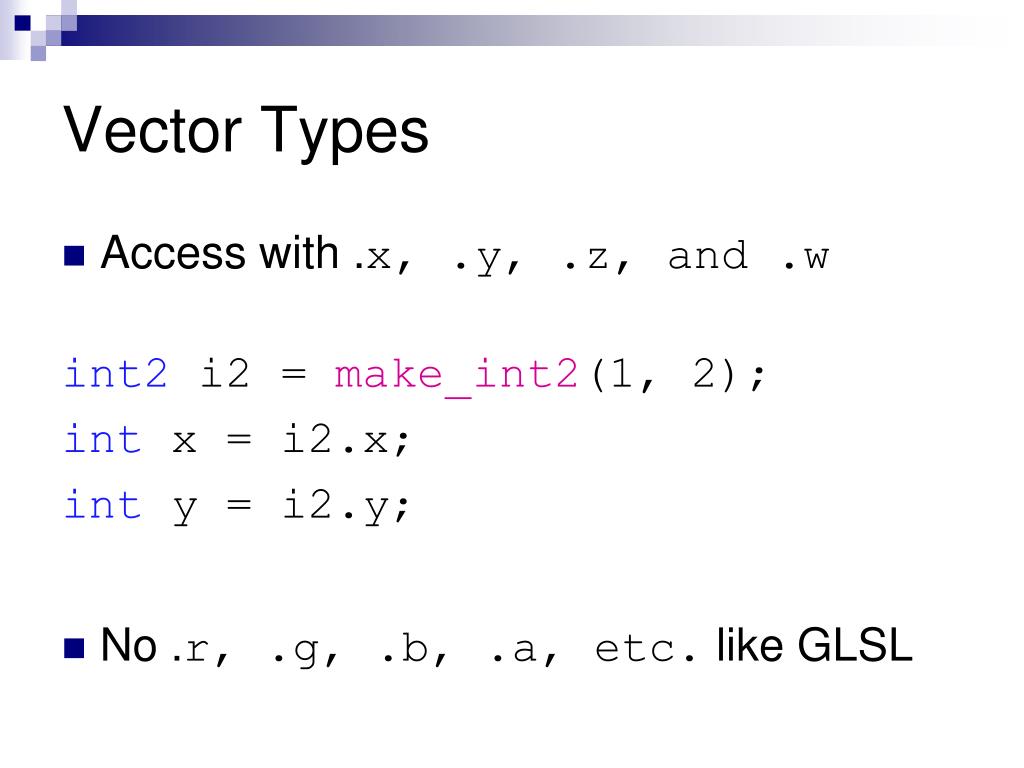 Vector Types

Access with .x, .y, .z, and .w

int2 i2 = make_int2(1, 2);
int x = i2.x;
int y = i2.y;

No .r, .g, .b, .a, etc. like GLSL